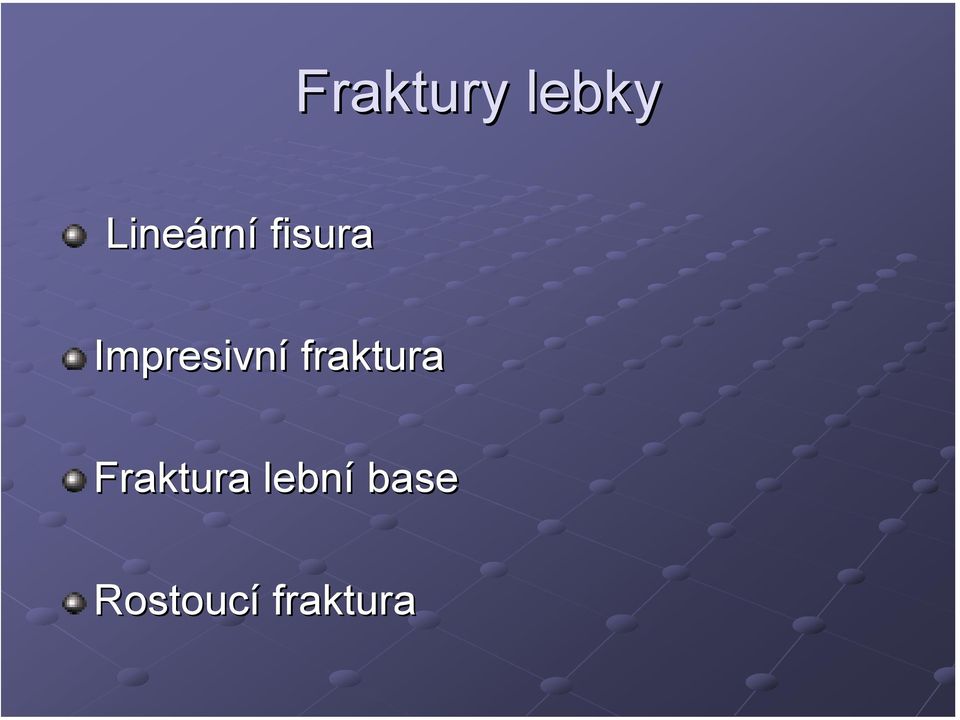 Fraktury lebky

Lineární fisura

Impresivní fraktura

Fraktura lební base

Rostoucí fraktura